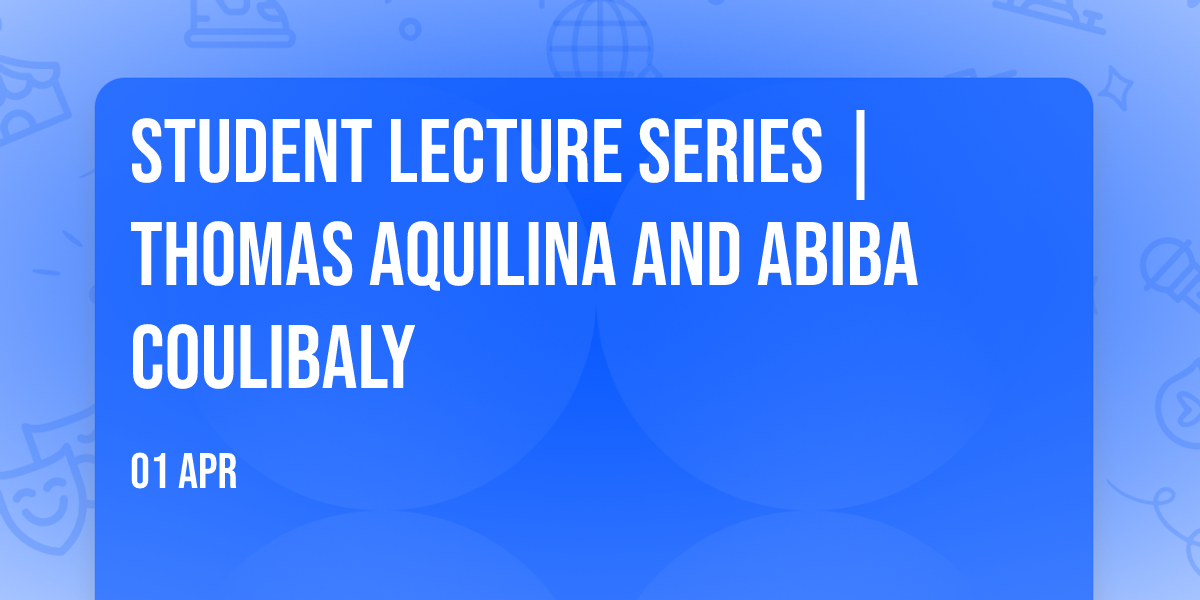 STUDENT LECTURE SERIES | THOMAS AQUILINA AND ABIBA COULIBALY

01 APR